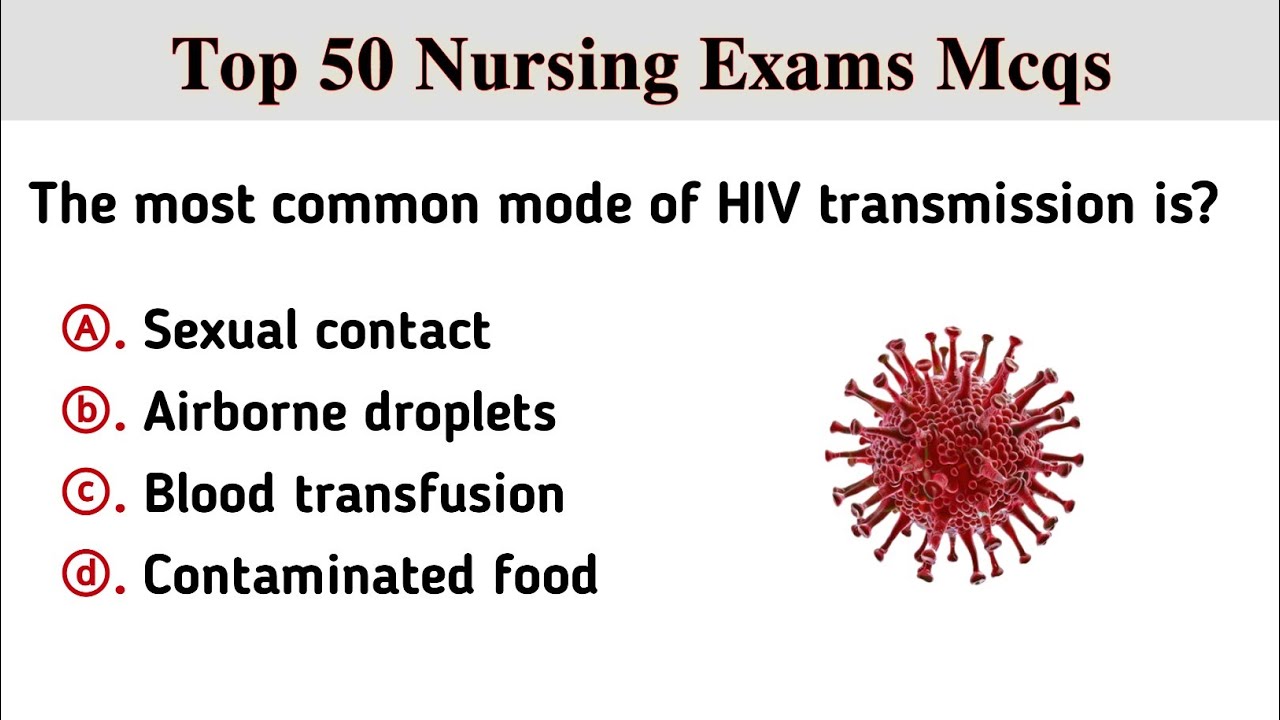 Top 50 Nursing Exams Mcqs

The most common mode of HIV transmission is?

Ⓐ. Sexual contact
ⓑ. Airborne droplets
ⓒ. Blood transfusion
ⓓ. Contaminated food